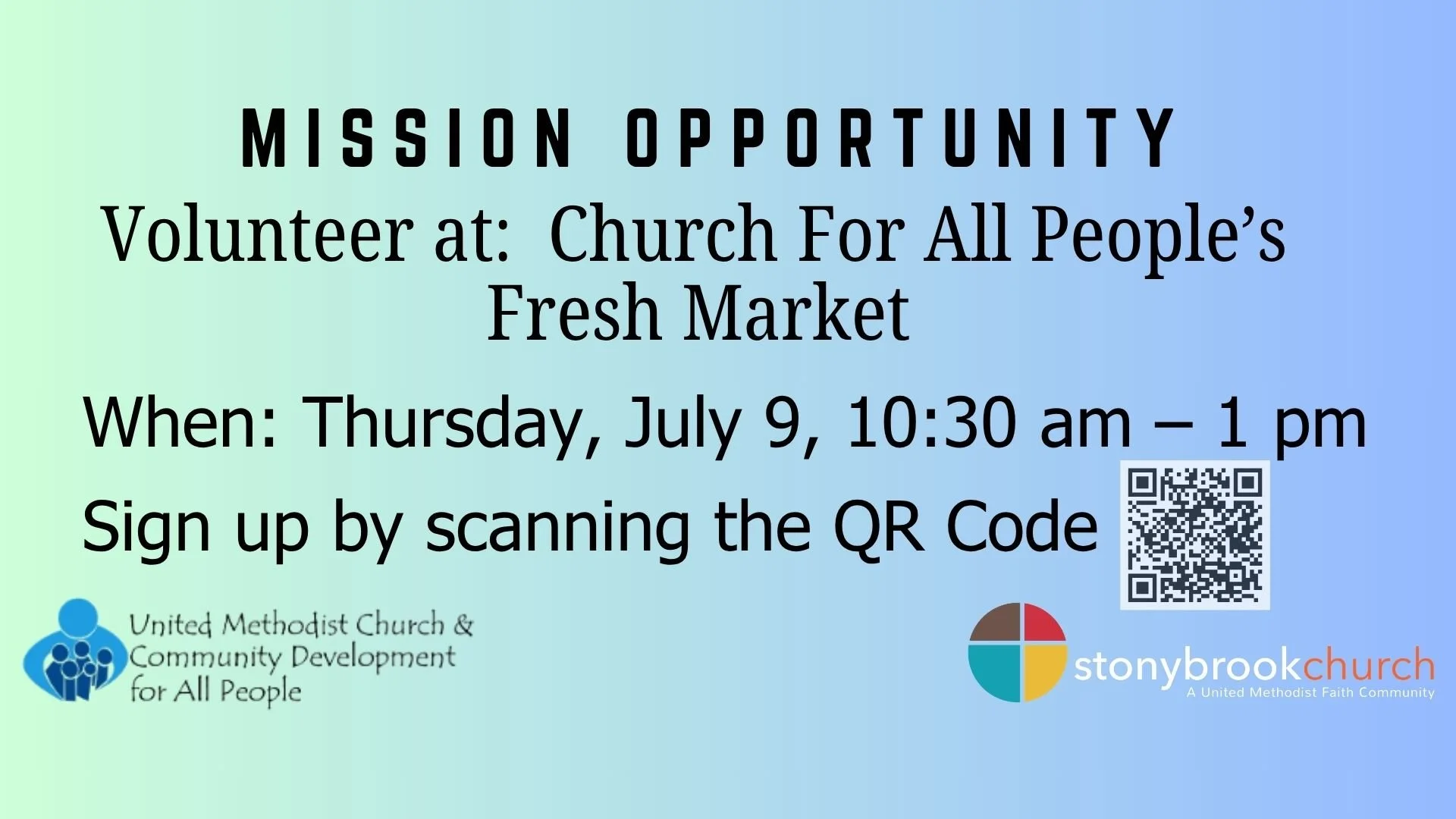 MISSION OPPORTUNITY

Volunteer at: Church For All People's Fresh Market

When: Thursday, July 9, 10:30 am – 1 pm

Sign up by scanning the QR Code

United Methodist Church & Community Development for All People

stonybrookchurch
A United Methodist Faith Community